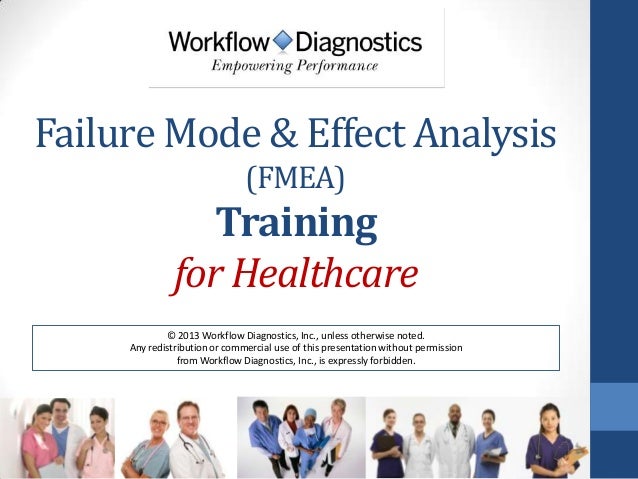 Workflow Diagnostics
Empowering Performance

Failure Mode & Effect Analysis
(FMEA)
Training
for Healthcare

© 2013 Workflow Diagnostics, Inc., unless otherwise noted.
Any redistribution or commercial use of this presentation without permission from Workflow Diagnostics, Inc., is expressly forbidden.